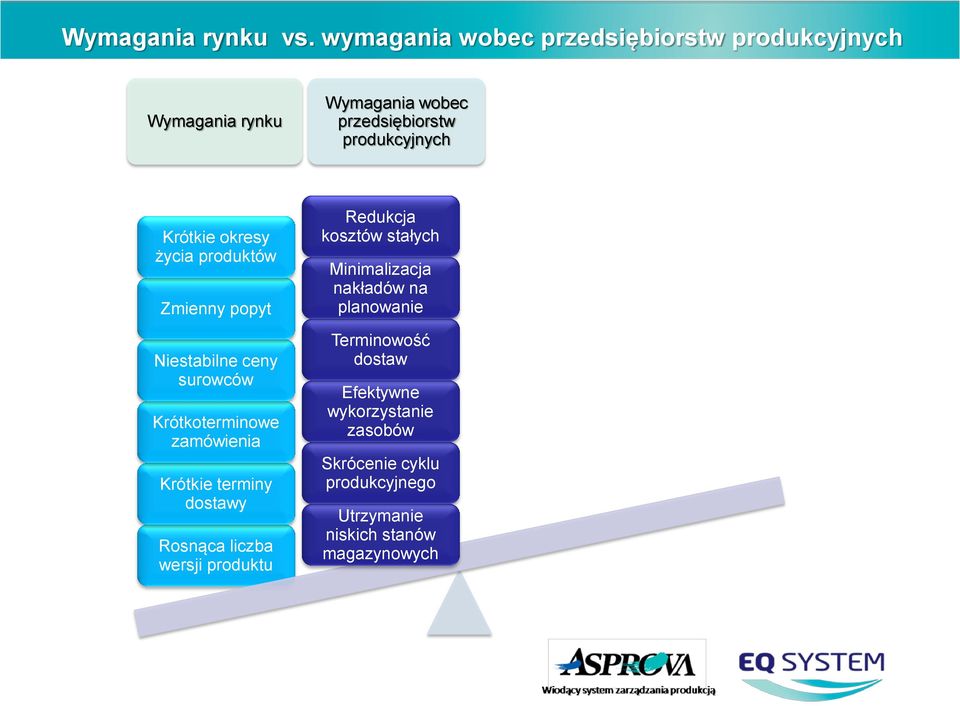 Wymagania rynku vs. wymagania wobec przedsiębiorstw produkcyjnych

Wymagania rynku

Wymagania wobec przedsiębiorstw produkcyjnych

Krótkie okresy życia produktów

Zmienny popyt

Niestabilne ceny surowców

Krótkoterminowe zamówienia

Krótkie terminy dostawy

Rosnąca liczba wersji produktu

Redukcja kosztów stałych

Minimalizacja nakładów na planowanie

Terminowość dostaw

Efektywne wykorzystanie zasobów

Skrócenie cyklu produkcyjnego

Utrzymanie niskich stanów magazynowych

ASPROVA
Wiodący system zarządzania produkcją

EQ SYSTEM